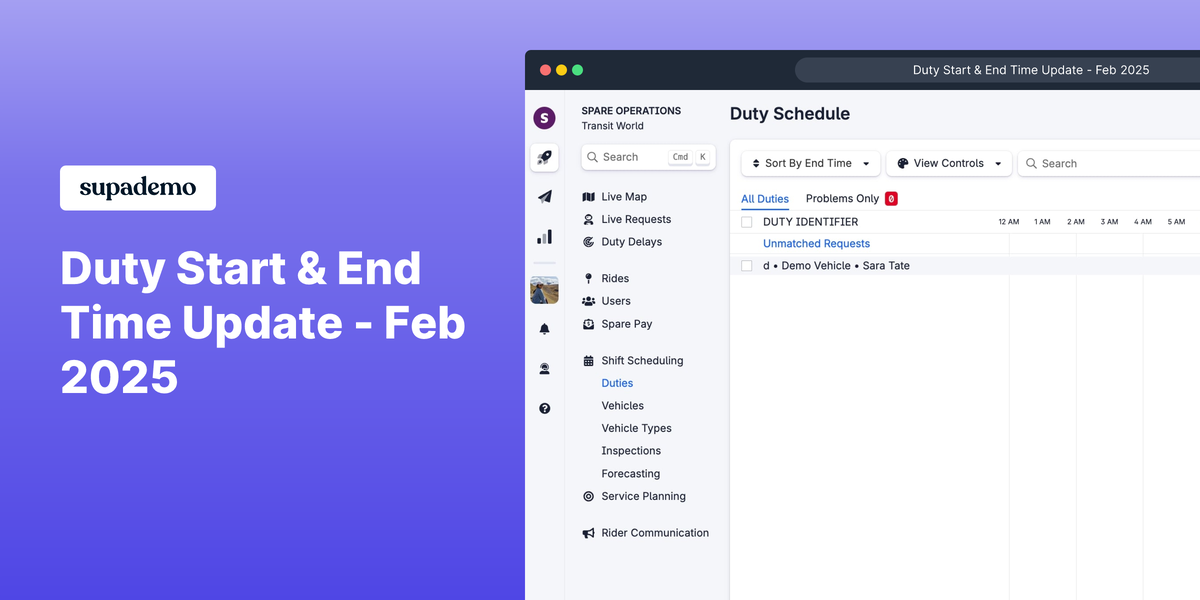 supademo

Duty Start & End Time Update - Feb 2025

Duty Start & End Time Update - Feb 2025

S

SPARE OPERATIONS
Transit World

Search Cmd K

Live Map
Live Requests
Duty Delays

Rides
Users
Spare Pay

Shift Scheduling
Duties
Vehicles
Vehicle Types
Inspections
Forecasting
Service Planning

Rider Communication

Duty Schedule

Sort By End Time
View Controls
Search

All Duties
Problems Only 0

DUTY IDENTIFIER 12 AM 1 AM 2 AM 3 AM 4 AM 5 AM

Unmatched Requests

d • Demo Vehicle • Sara Tate